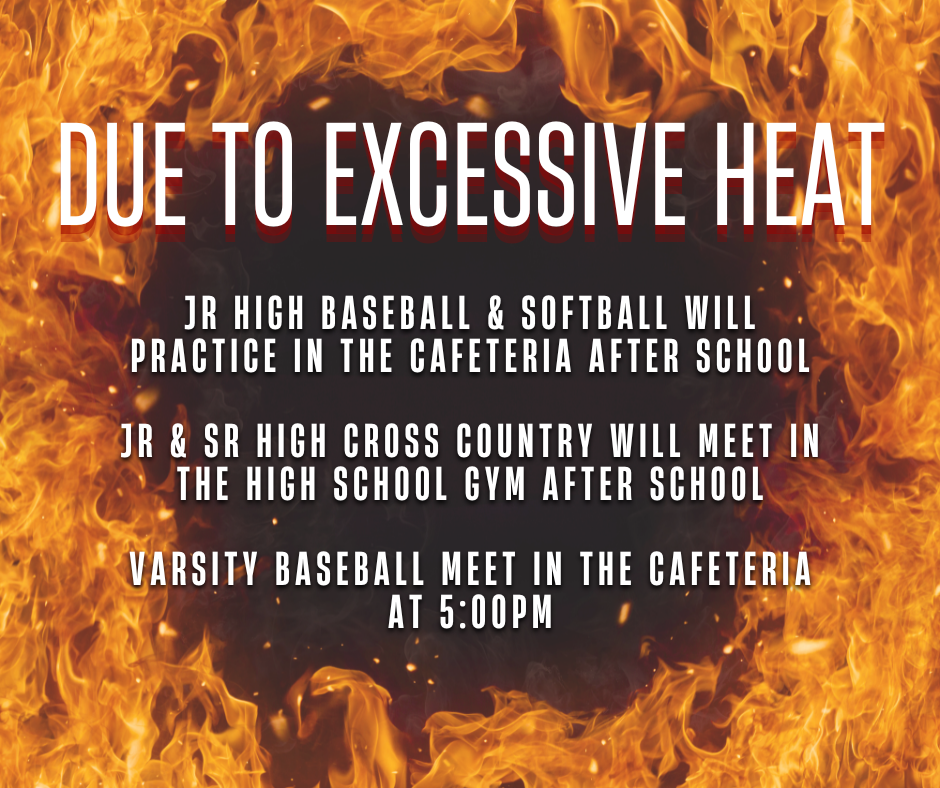 DUE TO EXCESSIVE HEAT

JR HIGH BASEBALL & SOFTBALL WILL PRACTICE IN THE CAFETERIA AFTER SCHOOL

JR & SR HIGH CROSS COUNTRY WILL MEET IN THE HIGH SCHOOL GYM AFTER SCHOOL

VARSITY BASEBALL MEET IN THE CAFETERIA AT 5:00PM